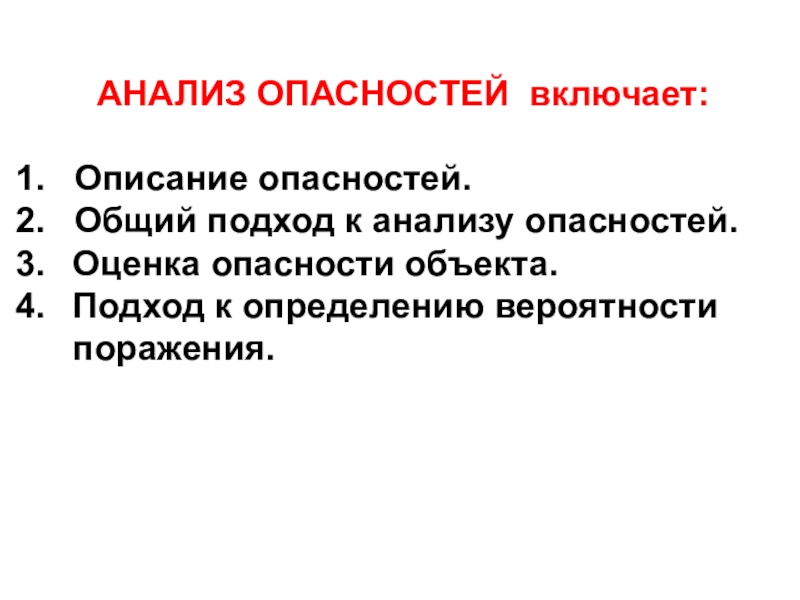 АНАЛИЗ ОПАСНОСТЕЙ включает:

1. Описание опасностей.
2. Общий подход к анализу опасностей.
3. Оценка опасности объекта.
4. Подход к определению вероятности поражения.